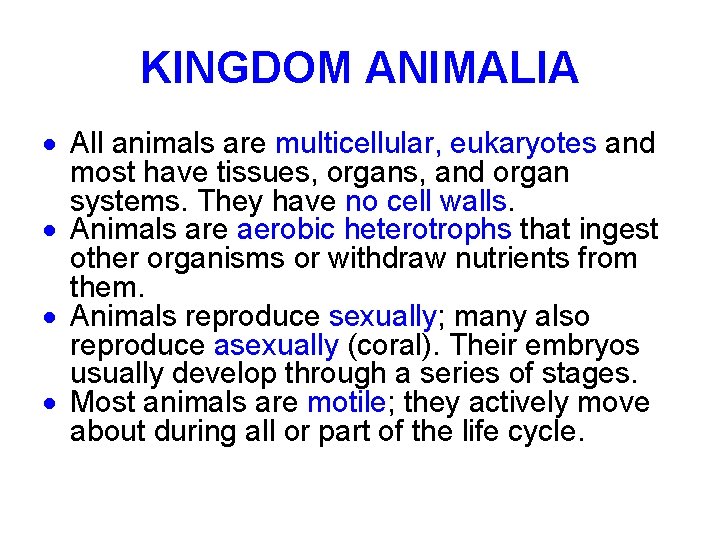 KINGDOM ANIMALIA

• All animals are multicellular, eukaryotes and most have tissues, organs, and organ systems. They have no cell walls.
• Animals are aerobic heterotrophs that ingest other organisms or withdraw nutrients from them.
• Animals reproduce sexually; many also reproduce asexually (coral). Their embryos usually develop through a series of stages.
• Most animals are motile; they actively move about during all or part of the life cycle.